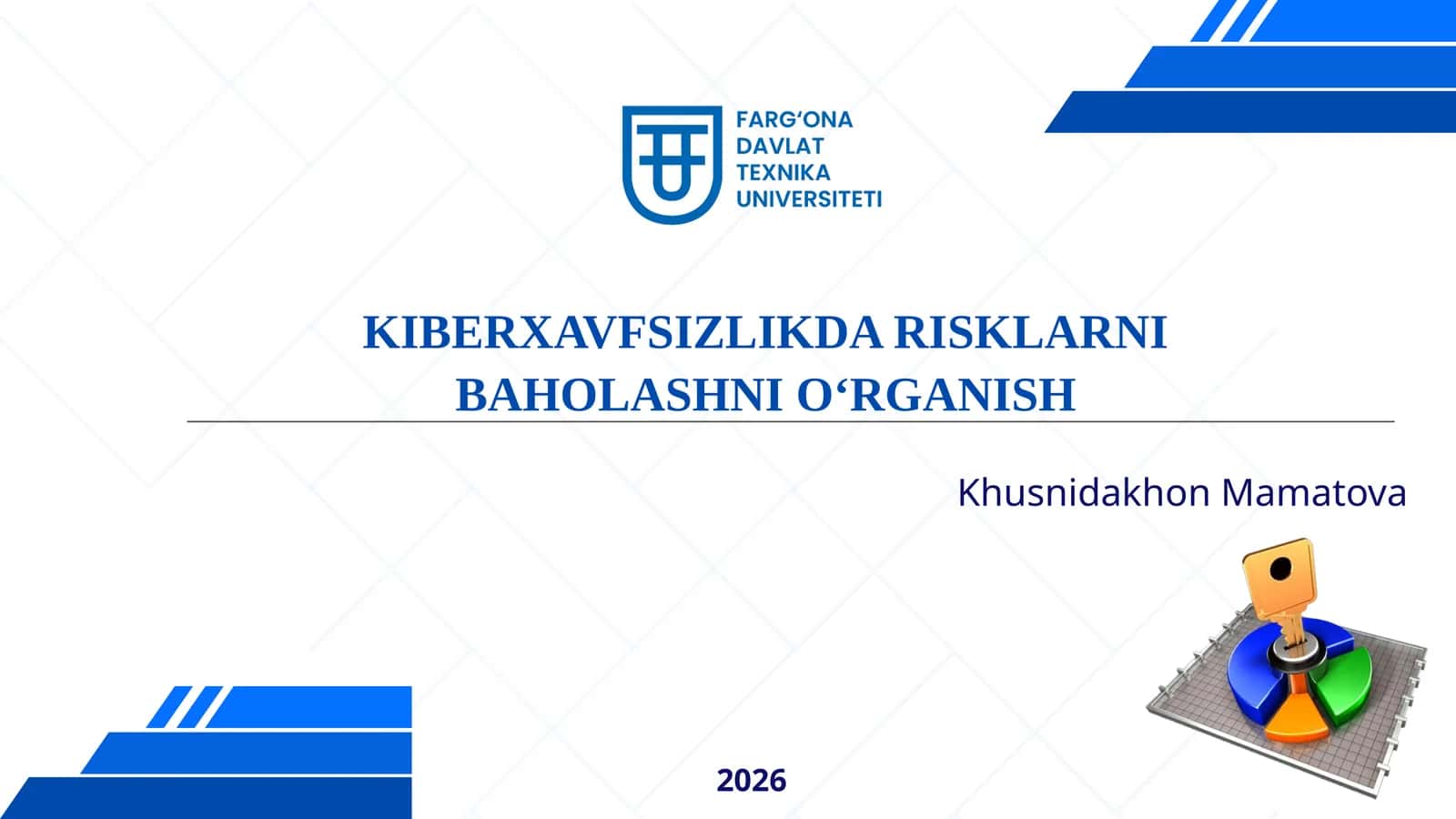 FARG‘ONA
DAVLAT
TEXNIKA
UNIVERSITETI

KIBERXAVFSIZLIKDA RISKLARNI BAHOLASHNI O‘RGANISH

Khusnidakhon Mamatova

2026